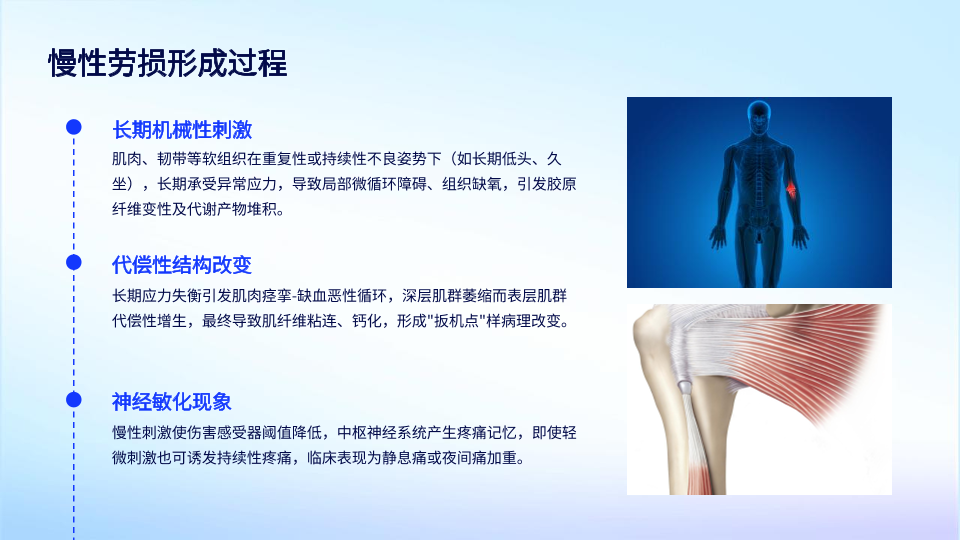 慢性劳损形成过程

长期机械性刺激

肌肉、韧带等软组织在重复性或持续性不良姿势下（如长期低头、久坐），长期承受异常应力，导致局部微循环障碍、组织缺氧，引发胶原纤维变性及代谢产物堆积。

代偿性结构改变

长期应力失衡引发肌肉痉挛-缺血恶性循环，深层肌群萎缩而表层肌群代偿性增生，最终导致肌纤维粘连、钙化，形成"扳机点"样病理改变。

神经敏化现象

慢性刺激使伤害感受器阈值降低，中枢神经系统产生疼痛记忆，即使轻微刺激也可诱发持续性疼痛，临床表现为静息痛或夜间痛加重。